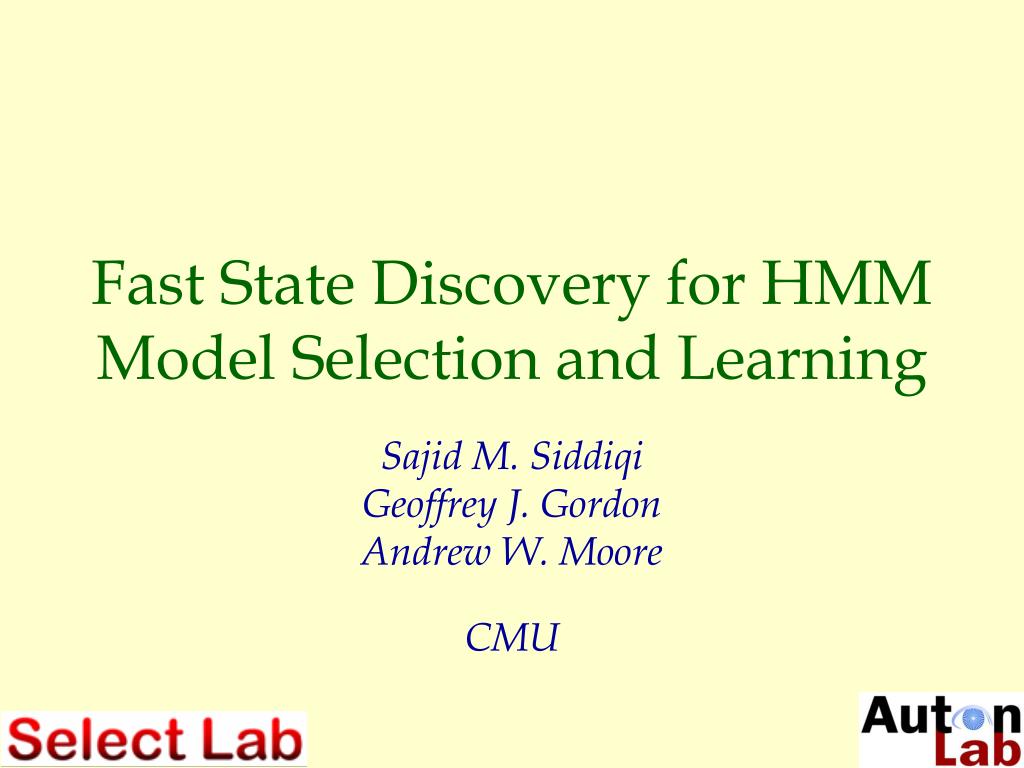 Fast State Discovery for HMM Model Selection and Learning

Sajid M. Siddiqi
Geoffrey J. Gordon
Andrew W. Moore

CMU

Select Lab

Auton Lab